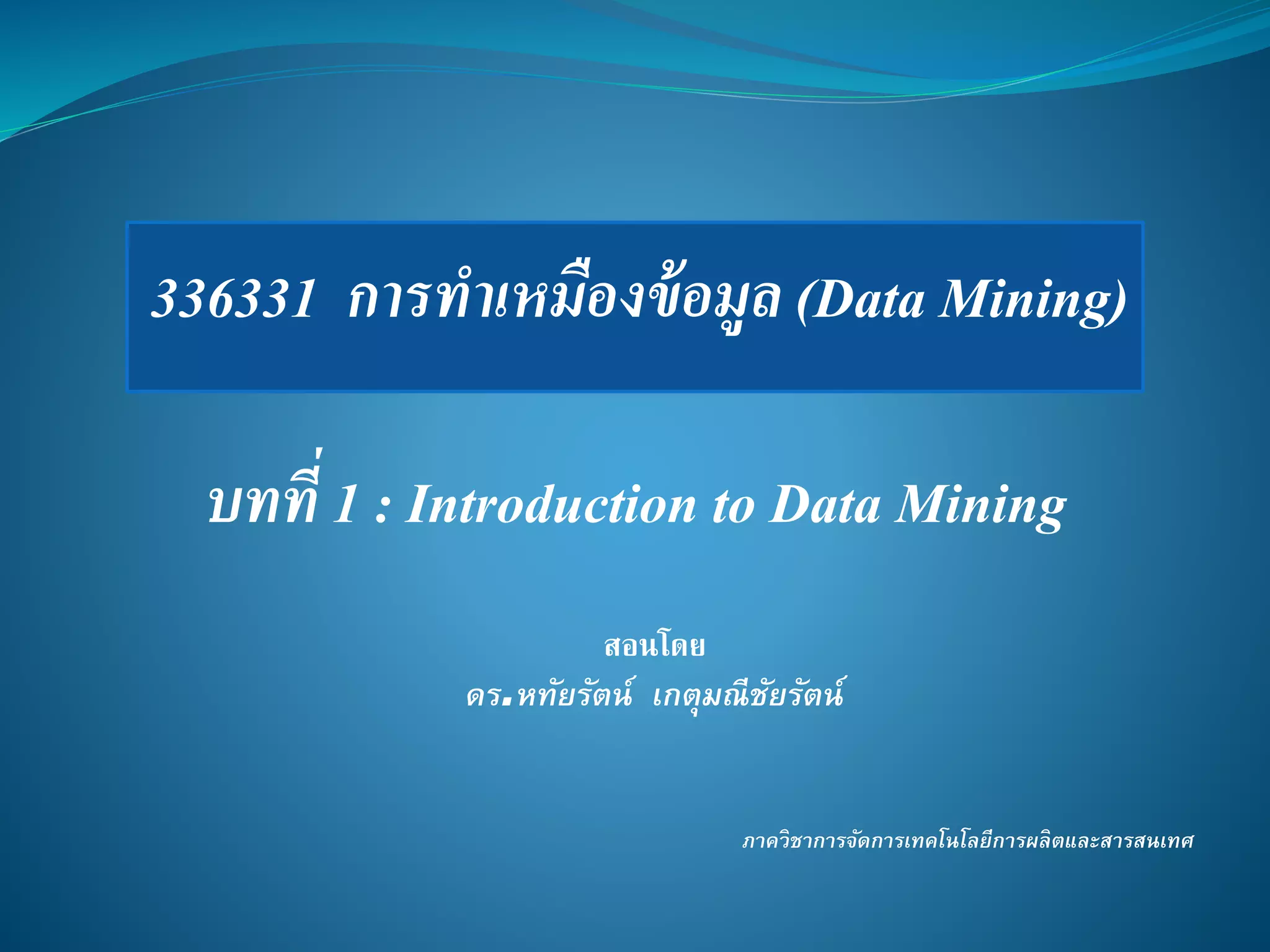 336331 การทำเหมืองข้อมูล (Data Mining)

บทที่ 1 : Introduction to Data Mining

สอนโดย
ดร.หทัยรัตน์ เกตุมณีชัยรัตน์

ภาควิชาการจัดการเทคโนโลยีการผลิตและสารสนเทศ